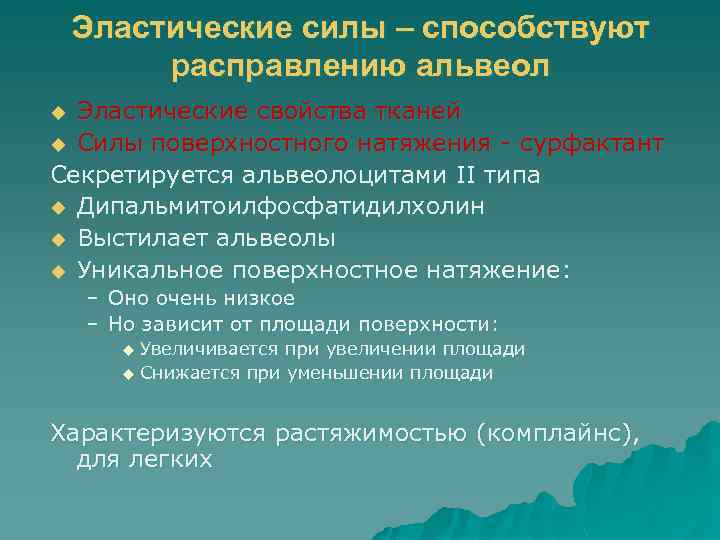 Эластические силы – способствуют расправлению альвеол

◆ Эластические свойства тканей
◆ Силы поверхностного натяжения - сурфактант

Секретируется альвеолоцитами II типа

◆ Дипальмитоилфосфатидилхолин
◆ Выстилает альвеолы
◆ Уникальное поверхностное натяжение:
– Оно очень низкое
– Но зависит от площади поверхности:
◆ Увеличивается при увеличении площади
◆ Снижается при уменьшении площади

Характеризуются растяжимостью (комплайнс), для легких